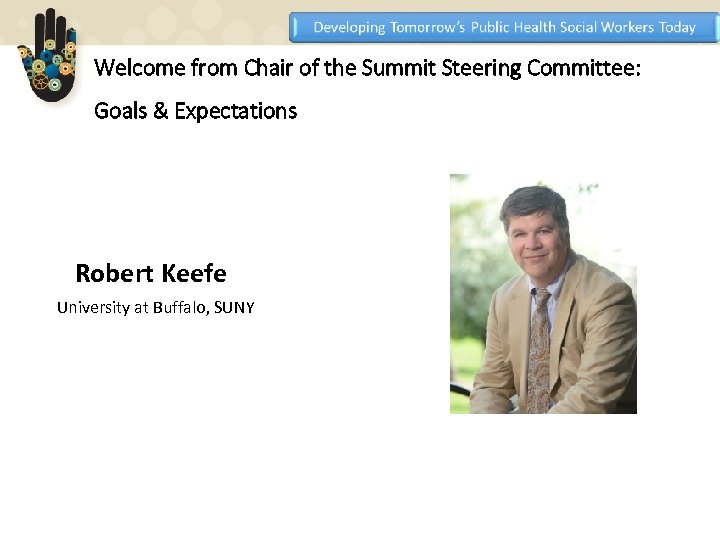 Developing Tomorrow's Public Health Social Workers Today

Welcome from Chair of the Summit Steering Committee:

Goals & Expectations

Robert Keefe

University at Buffalo, SUNY